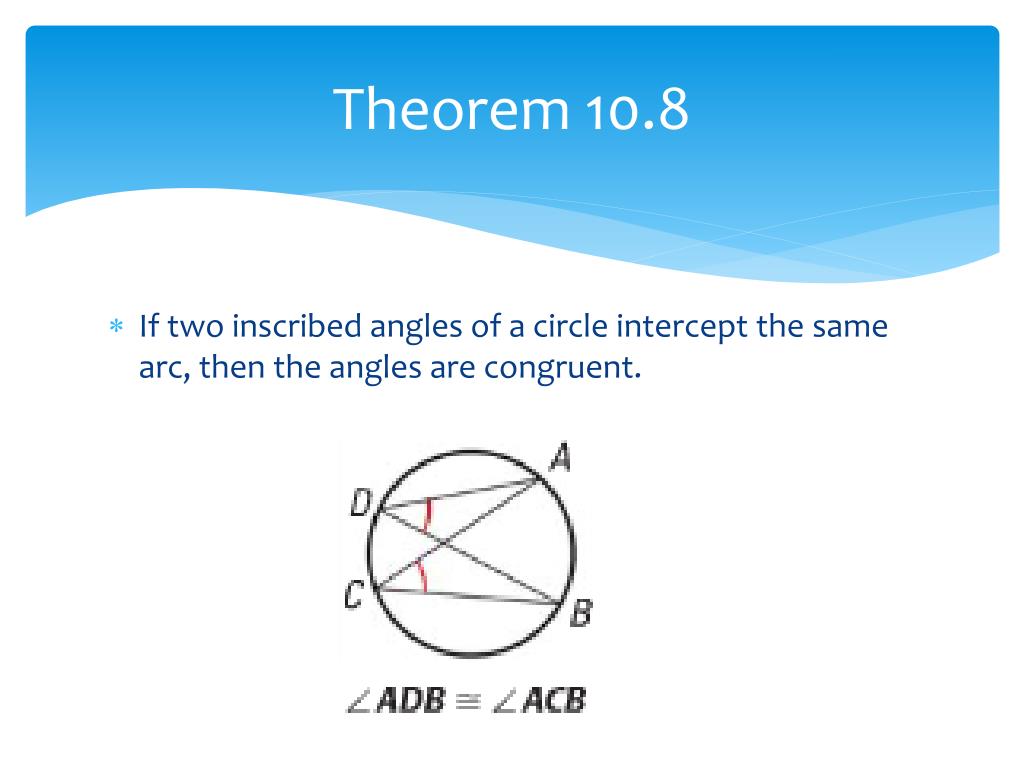 Theorem 10.8

* If two inscribed angles of a circle intercept the same arc, then the angles are congruent.

A
D
C
B

$\angle ADB \cong \angle ACB$